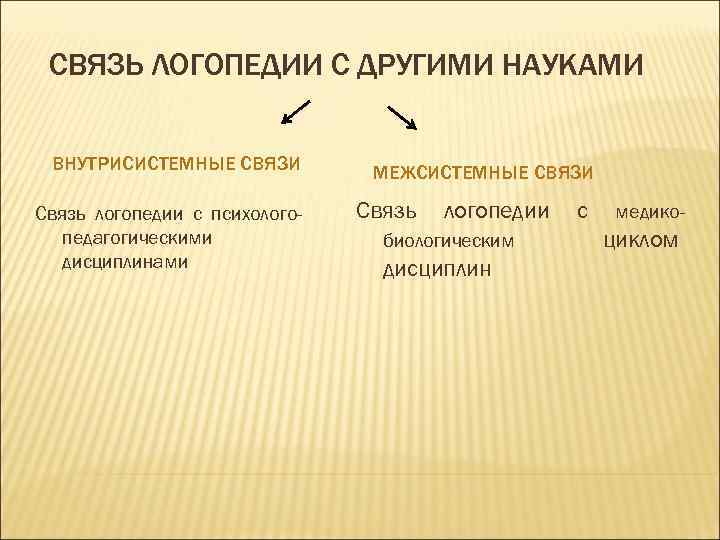 СВЯЗЬ ЛОГОПЕДИИ С ДРУГИМИ НАУКАМИ

ВНУТРИСИСТЕМНЫЕ СВЯЗИ

Связь логопедии с психолого-педагогическими дисциплинами

МЕЖСИСТЕМНЫЕ СВЯЗИ

Связь логопедии с медико-биологическим циклом дисциплин